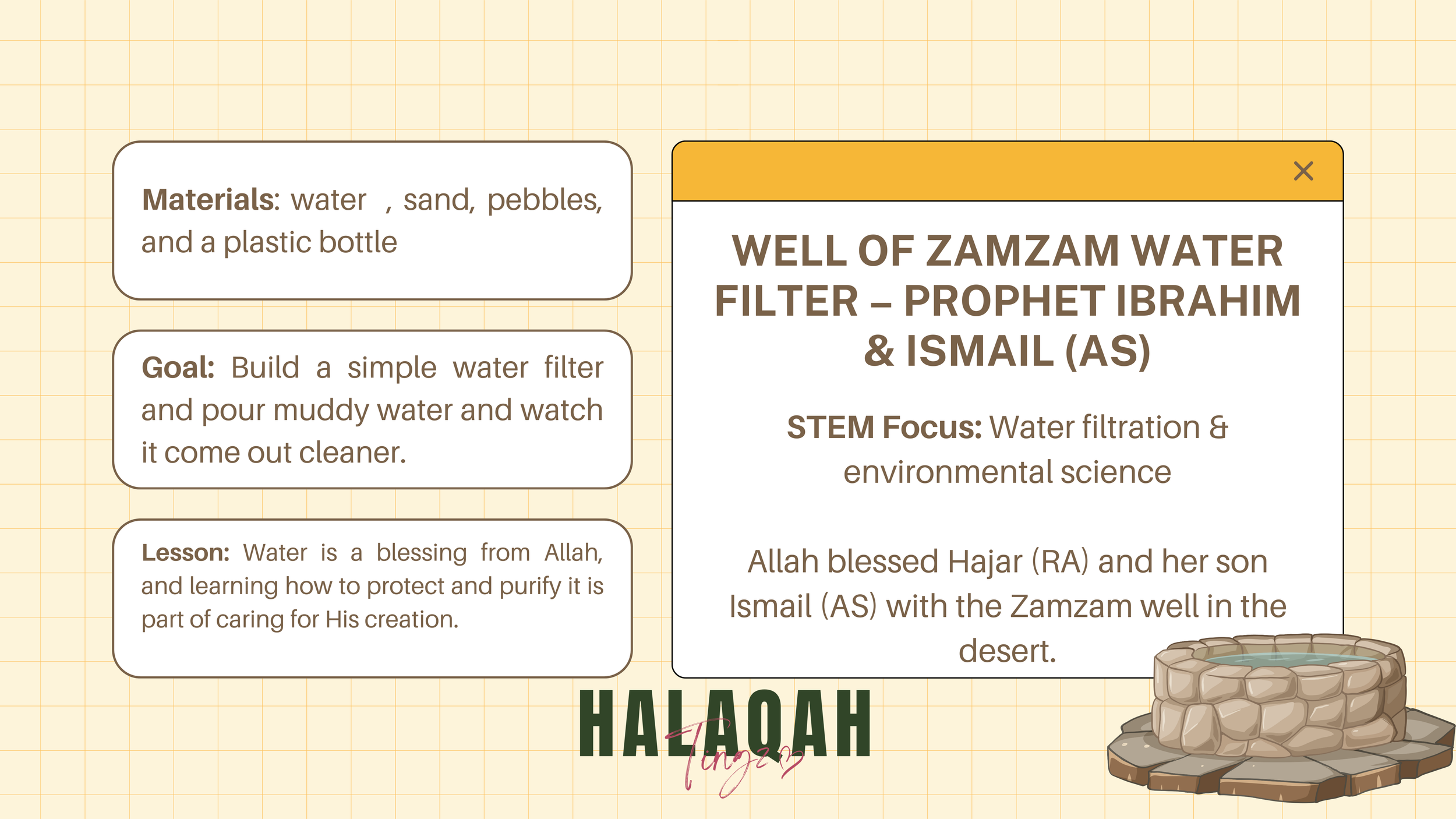 Materials: water , sand, pebbles, and a plastic bottle

Goal: Build a simple water filter and pour muddy water and watch it come out cleaner.

Lesson: Water is a blessing from Allah, and learning how to protect and purify it is part of caring for His creation.

×

WELL OF ZAMZAM WATER FILTER – PROPHET IBRAHIM & ISMAIL (AS)

STEM Focus: Water filtration & environmental science

Allah blessed Hajar (RA) and her son Ismail (AS) with the Zamzam well in the desert.

HALAQAH
Tingz